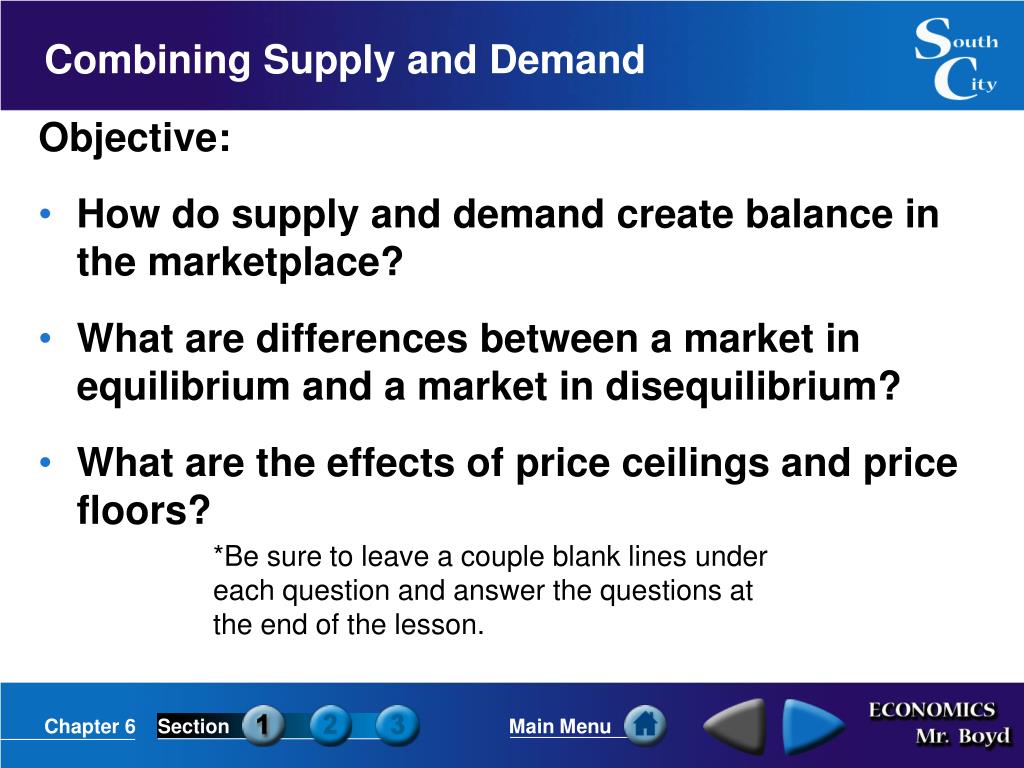 Combining Supply and Demand

South City

Objective:

• How do supply and demand create balance in the marketplace?

• What are differences between a market in equilibrium and a market in disequilibrium?

• What are the effects of price ceilings and price floors?

*Be sure to leave a couple blank lines under each question and answer the questions at the end of the lesson.

Chapter 6 Section 1 2 3 Main Menu

ECONOMICS Mr. Boyd